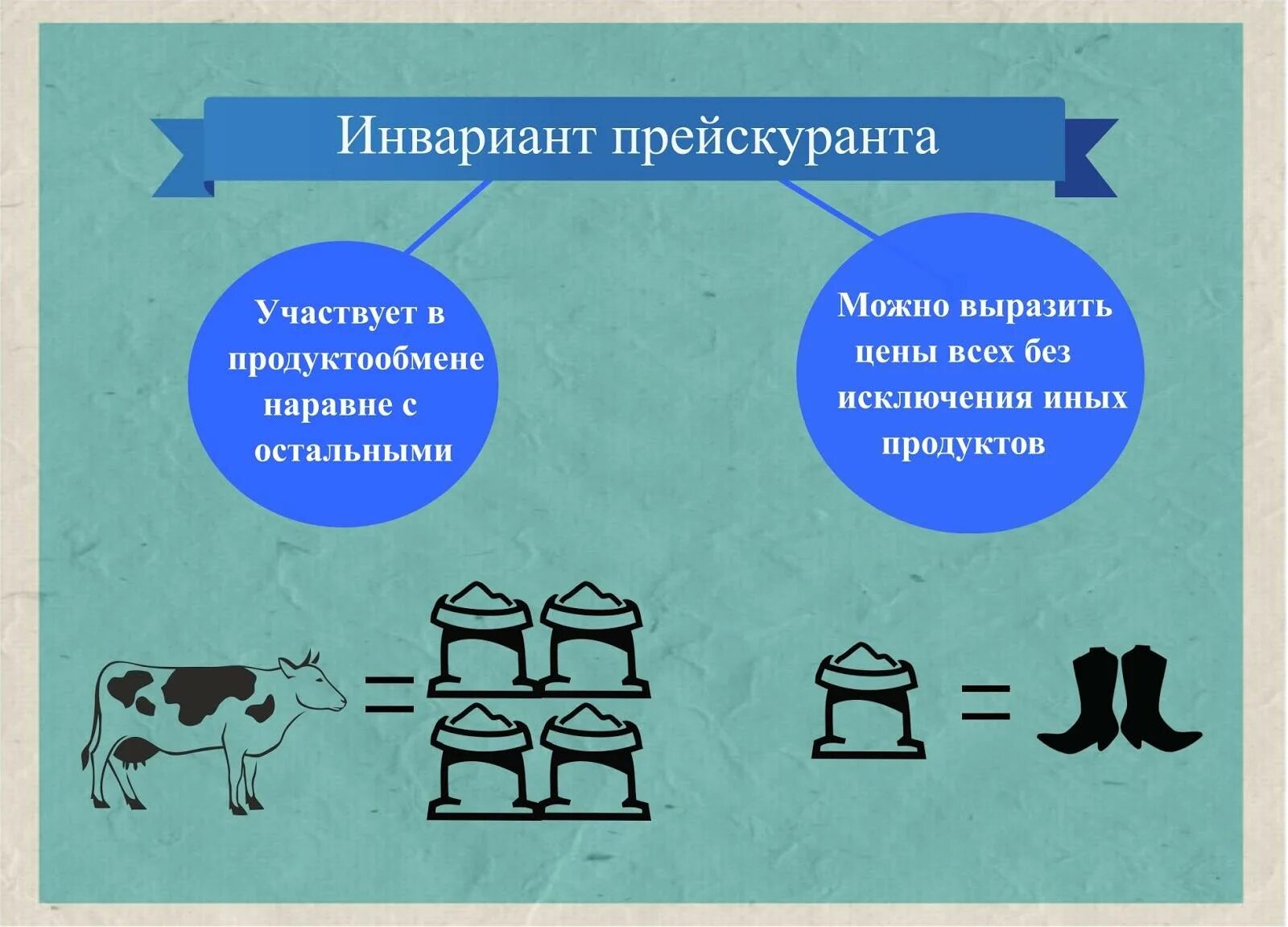 Инвариант прейскуранта

Участвует в продуктообмене наравне с остальными

Можно выразить цены всех без исключения иных продуктов

=

=